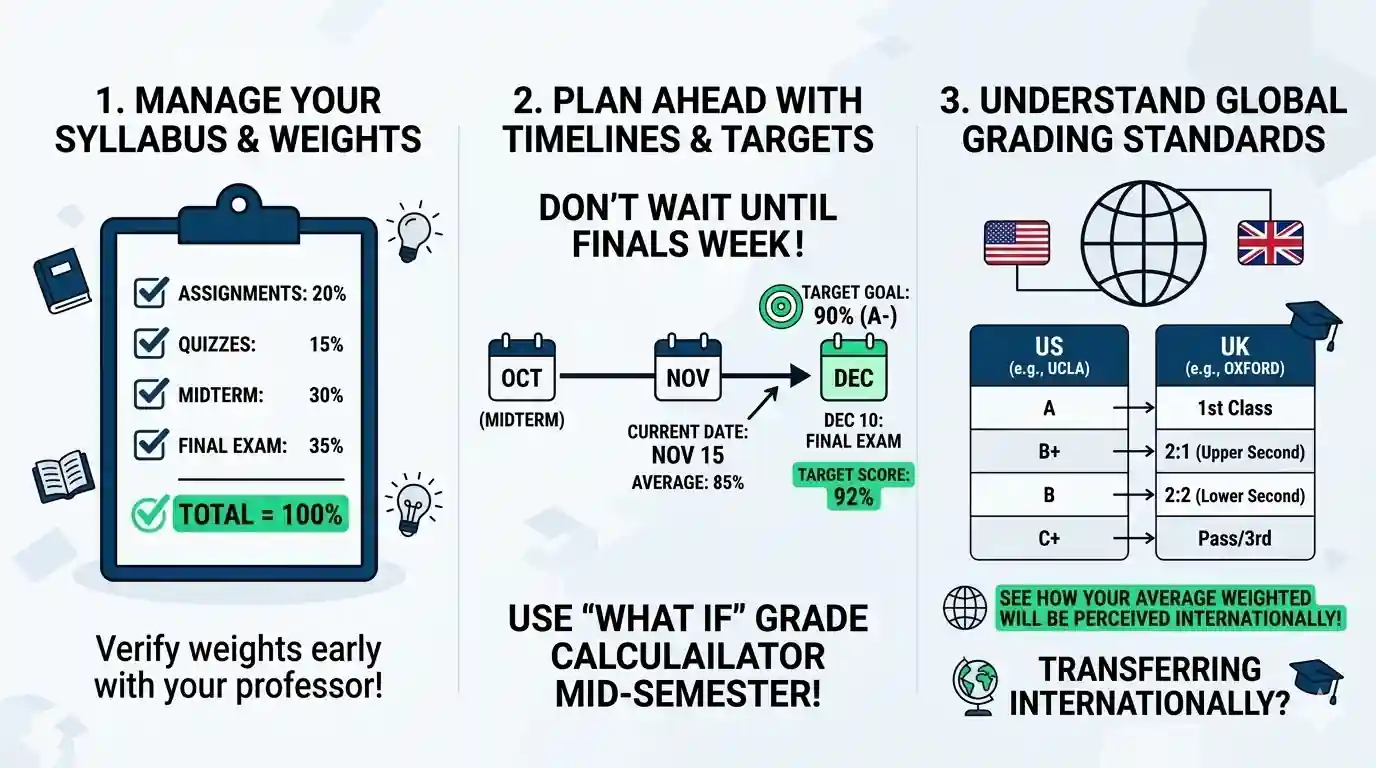 1. MANAGE YOUR SYLLABUS & WEIGHTS

ASSIGNMENTS: 20%
QUIZZES: 15%
MIDTERM: 30%
FINAL EXAM: 35%
TOTAL = 100%

Verify weights early with your professor!

2. PLAN AHEAD WITH TIMELINES & TARGETS

DON'T WAIT UNTIL FINALS WEEK!

OCT
(MIDTERM)
NOV
CURRENT DATE: NOV 15
AVERAGE: 85%
TARGET GOAL: 90% (A-)
DEC
DEC 10: FINAL EXAM
TARGET SCORE: 92%

USE "WHAT IF" GRADE CALCULAILATOR MID-SEMESTER!

3. UNDERSTAND GLOBAL GRADING STANDARDS

| US (e.g., UCLA) | UK (e.g., OXFORD) |
|---|---|
| A | 1st Class |
| B+ | 2:1 (Upper Second) |
| B | 2:2 (Lower Second) |
| C+ | Pass/3rd |

SEE HOW YOUR AVERAGE WEIGHTED WILL BE PERCEIVED INTERNATIONALLY!

TRANSFERRING INTERNATIONALLY?